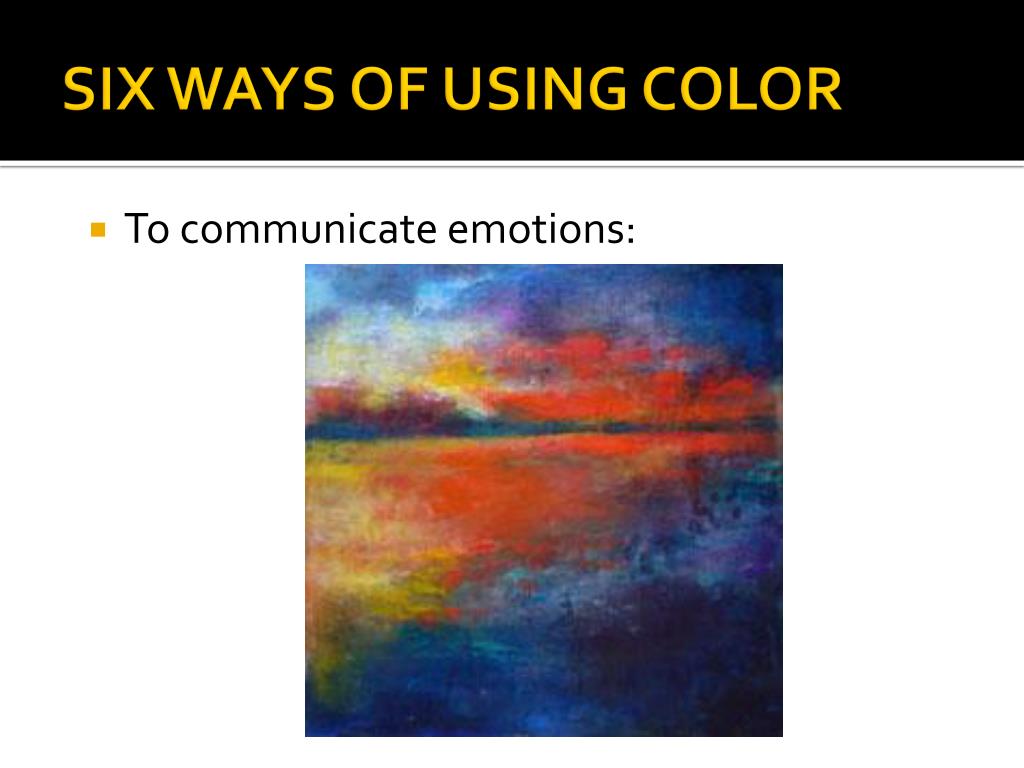 SIX WAYS OF USING COLOR

To communicate emotions: